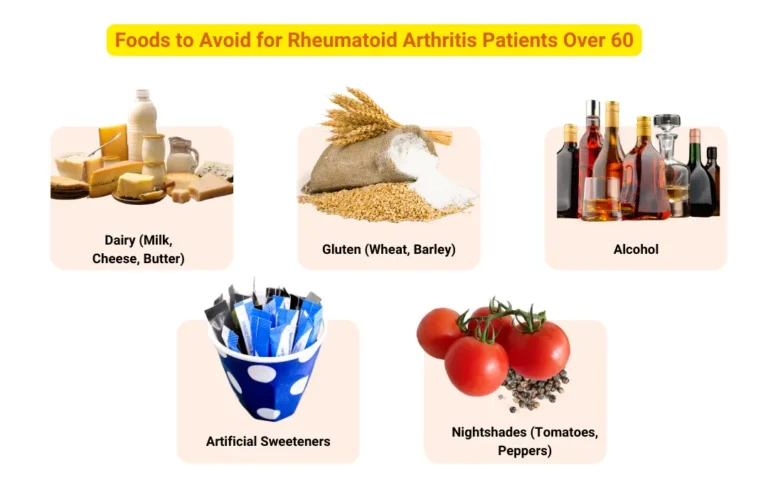 Foods to Avoid for Rheumatoid Arthritis Patients Over 60

Dairy (Milk, Cheese, Butter)

Gluten (Wheat, Barley)

Alcohol

Artificial Sweeteners

Nightshades (Tomatoes, Peppers)